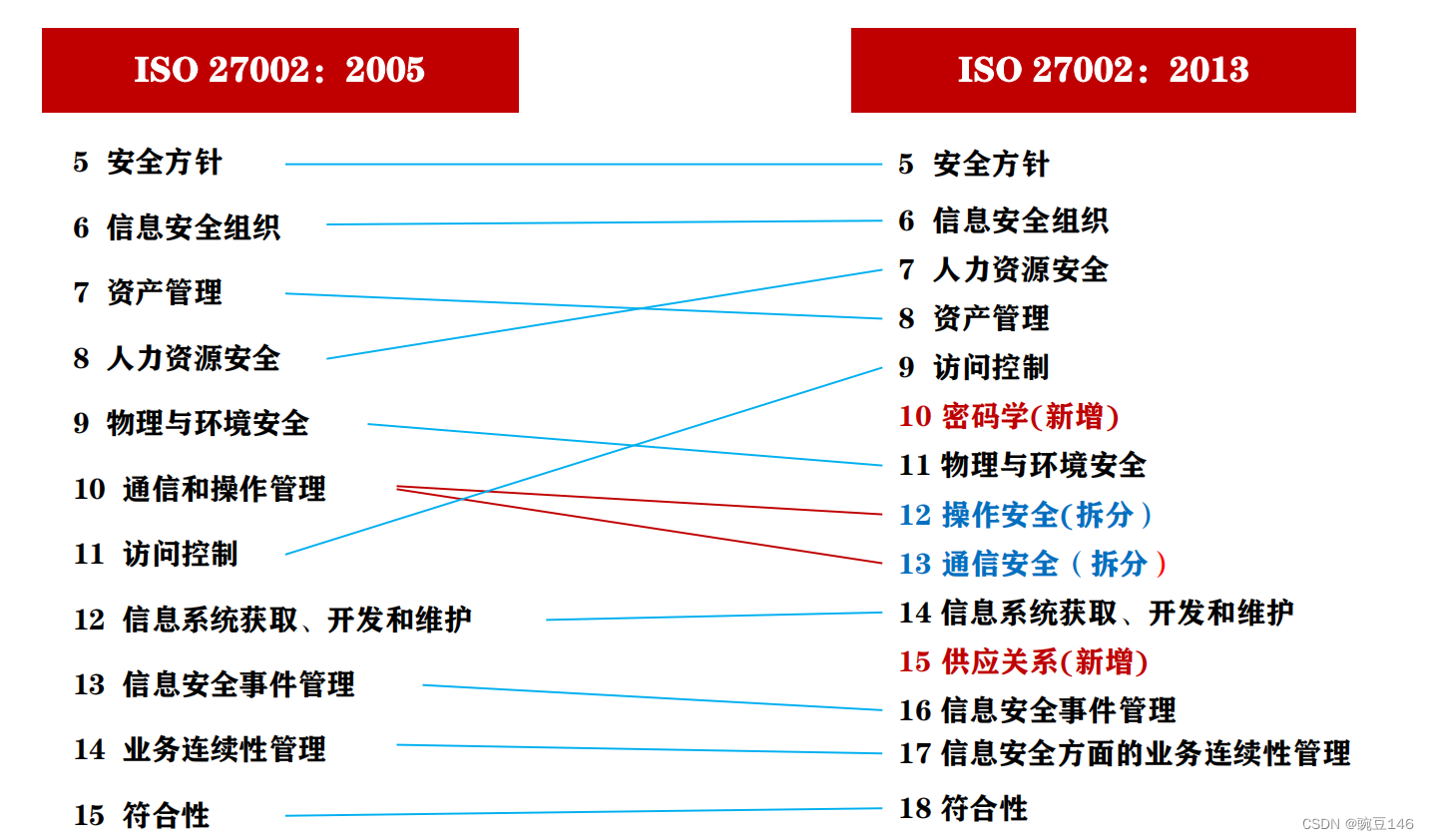 ISO 27002：2005

5 安全方针
6 信息安全组织
7 资产管理
8 人力资源安全
9 物理与环境安全
10 通信和操作管理
11 访问控制
12 信息系统获取、开发和维护
13 信息安全事件管理
14 业务连续性管理
15 符合性

ISO 27002：2013

5 安全方针
6 信息安全组织
7 人力资源安全
8 资产管理
9 访问控制
10 密码学(新增)
11 物理与环境安全
12 操作安全(拆分)
13 通信安全（拆分）
14 信息系统获取、开发和维护
15 供应关系(新增)
16 信息安全事件管理
17 信息安全方面的业务连续性管理
18 符合性

CSDN @豌豆146